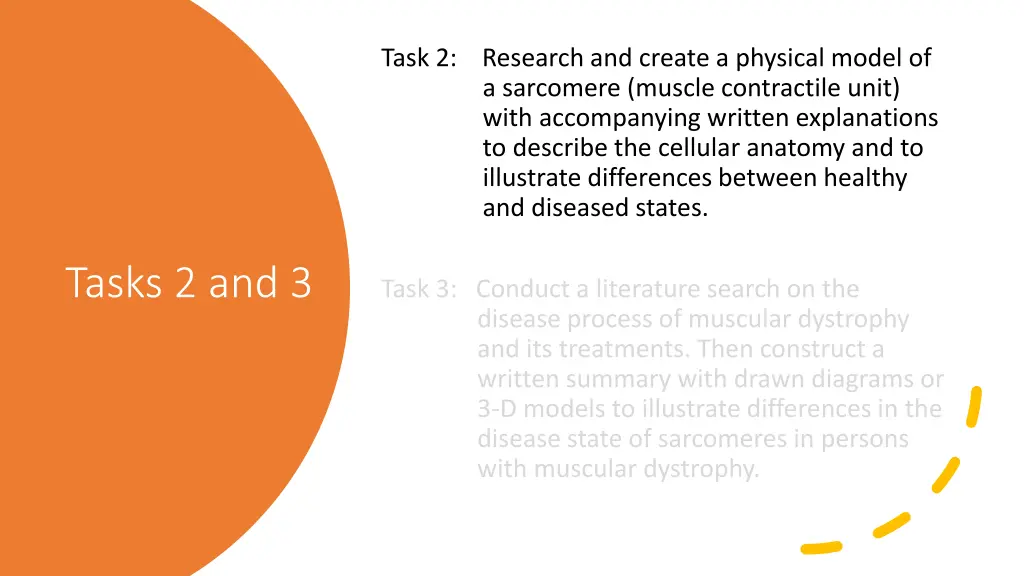 Tasks 2 and 3

Task 2: Research and create a physical model of a sarcomere (muscle contractile unit) with accompanying written explanations to describe the cellular anatomy and to illustrate differences between healthy and diseased states.

Task 3: Conduct a literature search on the disease process of muscular dystrophy and its treatments. Then construct a written summary with drawn diagrams or 3-D models to illustrate differences in the disease state of sarcomeres in persons with muscular dystrophy.